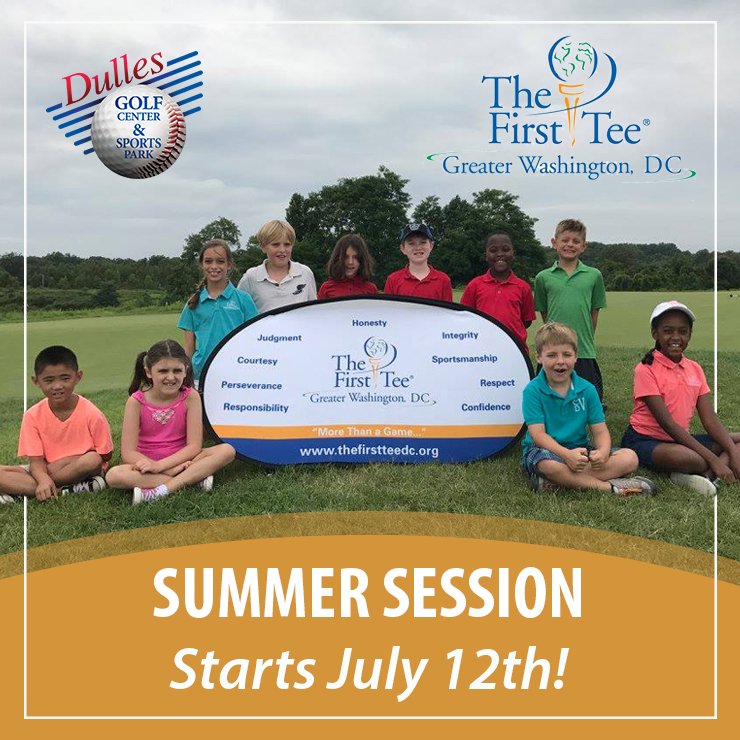 Dulles
GOLF CENTER & SPORTS PARK

The First Tee®
Greater Washington, DC

Honesty
Judgment
Integrity
Courtesy
Sportsmanship
Perseverance
Respect
Responsibility
Confidence

The First Tee®
Greater Washington, DC

"More Than a Game..."
www.thefirstteedc.org

SV

SUMMER SESSION
Starts July 12th!